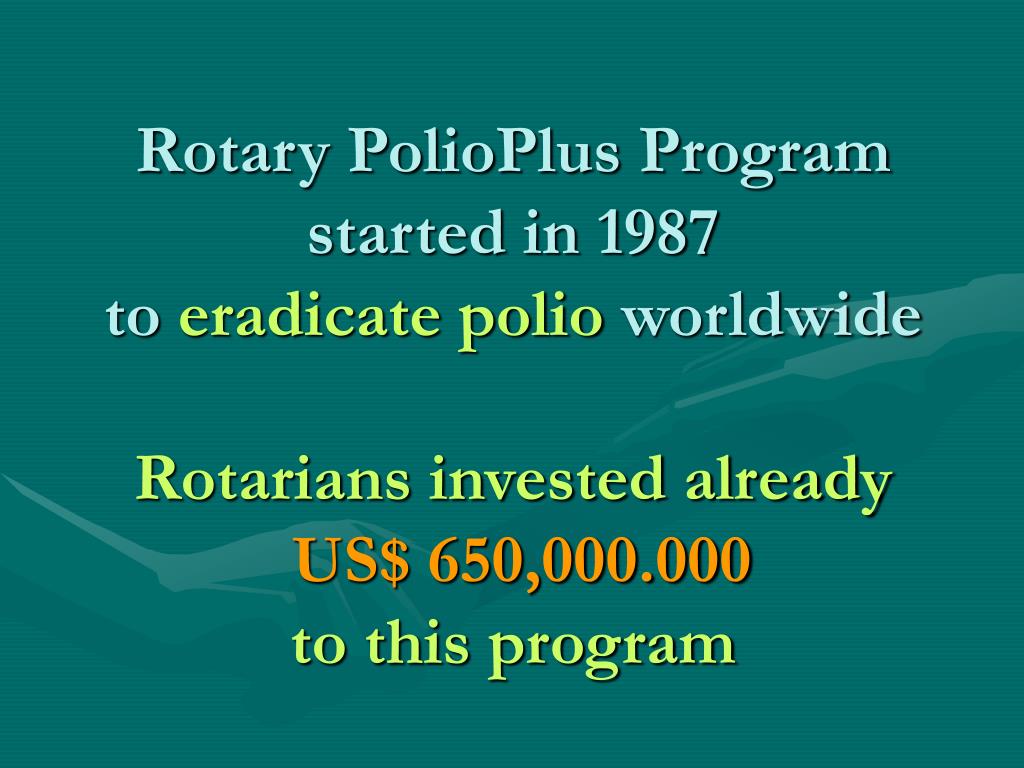 Rotary PolioPlus Program
started in 1987
to eradicate polio worldwide

Rotarians invested already
US$ 650,000.000
to this program